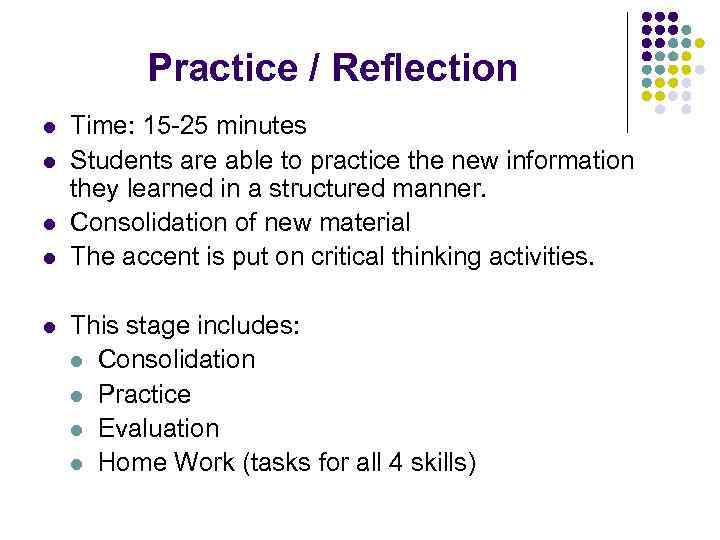 Practice / Reflection

- Time: 15-25 minutes
- Students are able to practice the new information they learned in a structured manner.
- Consolidation of new material
- The accent is put on critical thinking activities.

- This stage includes:
  - Consolidation
  - Practice
  - Evaluation
  - Home Work (tasks for all 4 skills)